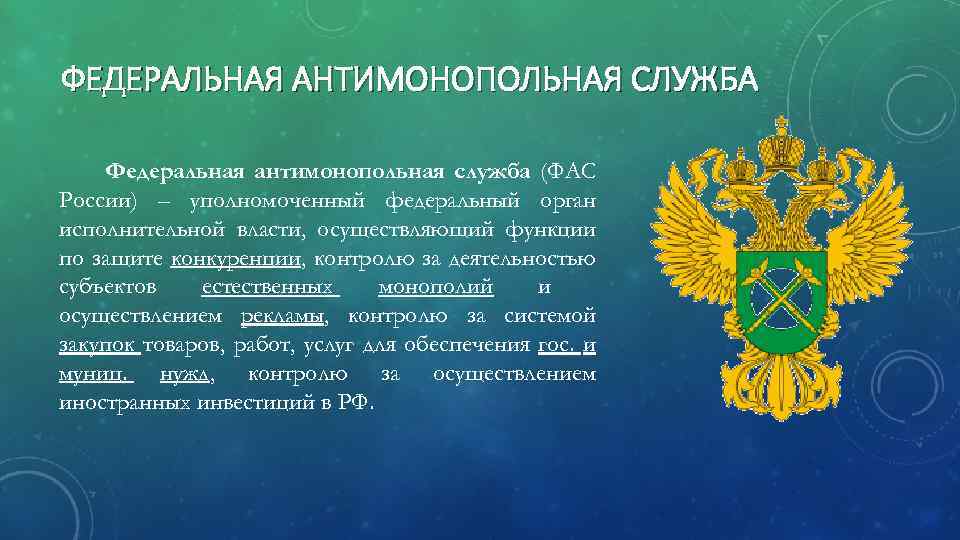 ФЕДЕРАЛЬНАЯ АНТИМОНОПОЛЬНАЯ СЛУЖБА

Федеральная антимонопольная служба (ФАС России) – уполномоченный федеральный орган исполнительной власти, осуществляющий функции по защите конкуренции, контролю за деятельностью субъектов естественных монополий и осуществлением рекламы, контролю за системой закупок товаров, работ, услуг для обеспечения гос. и муниц. нужд, контролю за осуществлением иностранных инвестиций в РФ.